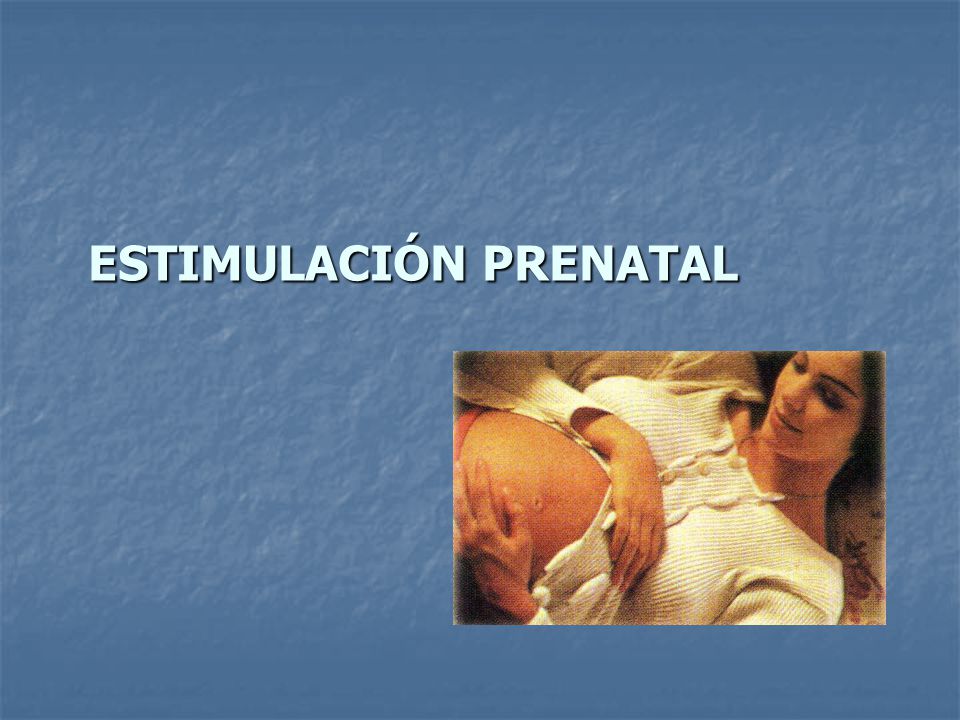 ESTIMULACIÓN PRENATAL